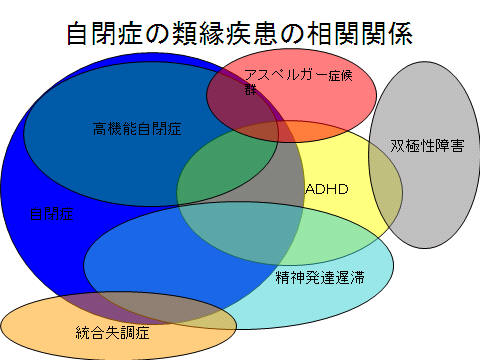 自閉症の類縁疾患の相関関係

アスペルガー症候群

高機能自閉症

双極性障害

ADHD

自閉症

精神発達遅滞

統合失調症